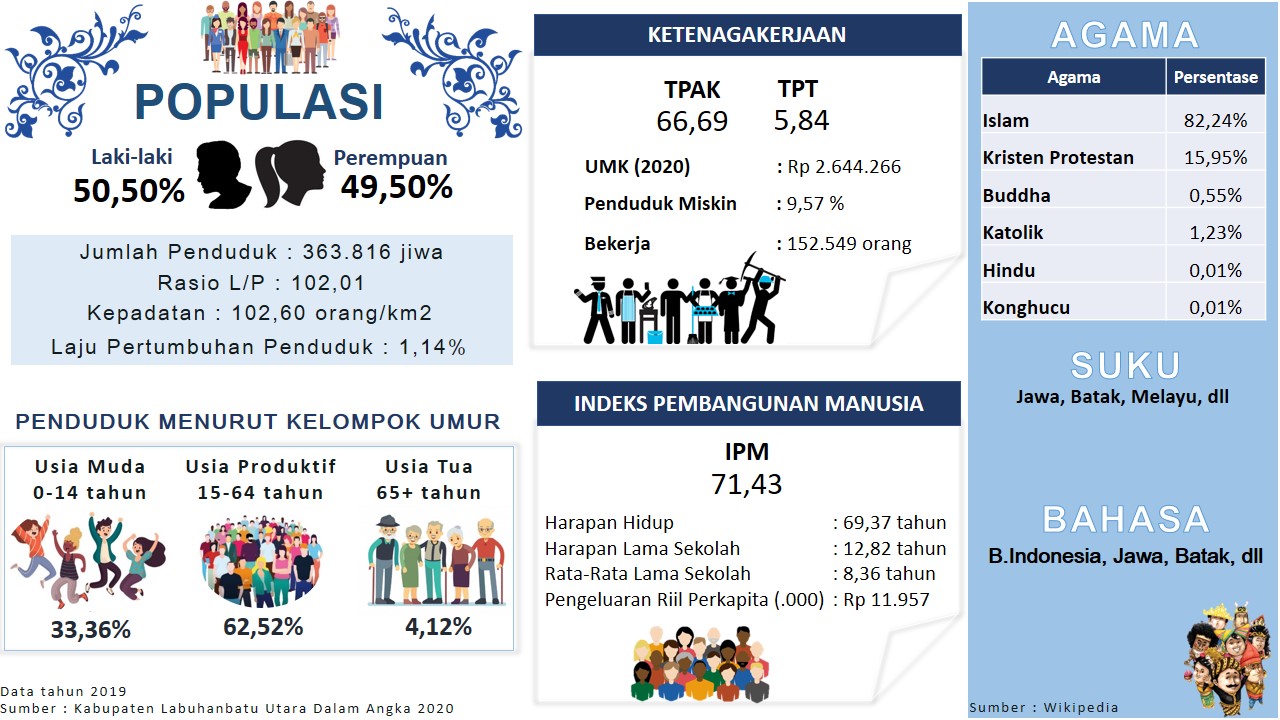 POPULASI

Laki-laki
50,50%

Perempuan
49,50%

Jumlah Penduduk : 363.816 jiwa
Rasio L/P : 102,01
Kepadatan : 102,60 orang/km2
Laju Pertumbuhan Penduduk : 1,14%

PENDUDUK MENURUT KELOMPOK UMUR

Usia Muda
0-14 tahun
33,36%

Usia Produktif
15-64 tahun
62,52%

Usia Tua
65+ tahun
4,12%

Data tahun 2019
Sumber : Kabupaten Labuhanbatu Utara Dalam Angka 2020

KETENAGAKERJAAN

TPAK
66,69

TPT
5,84

UMK (2020) : Rp 2.644.266
Penduduk Miskin : 9,57 %
Bekerja : 152.549 orang

INDEKS PEMBANGUNAN MANUSIA

IPM
71,43

Harapan Hidup : 69,37 tahun
Harapan Lama Sekolah : 12,82 tahun
Rata-Rata Lama Sekolah : 8,36 tahun
Pengeluaran Riil Perkapita (.000) : Rp 11.957

AGAMA

| Agama | Persentase |
|---|---|
| Islam | 82,24% |
| Kristen Protestan | 15,95% |
| Buddha | 0,55% |
| Katolik | 1,23% |
| Hindu | 0,01% |
| Konghucu | 0,01% |

SUKU
Jawa, Batak, Melayu, dll

BAHASA
B.Indonesia, Jawa, Batak, dll

Sumber : Wikipedia